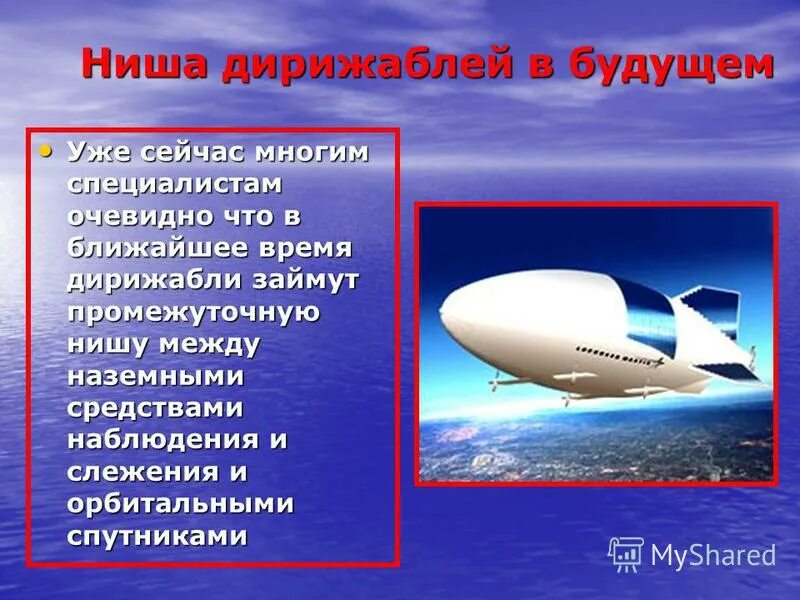 Ниша дирижаблей в будущем

• Уже сейчас многим специалистам очевидно что в ближайшее время дирижабли займут промежуточную нишу между наземными средствами наблюдения и слежения и орбитальными спутниками

MyShared